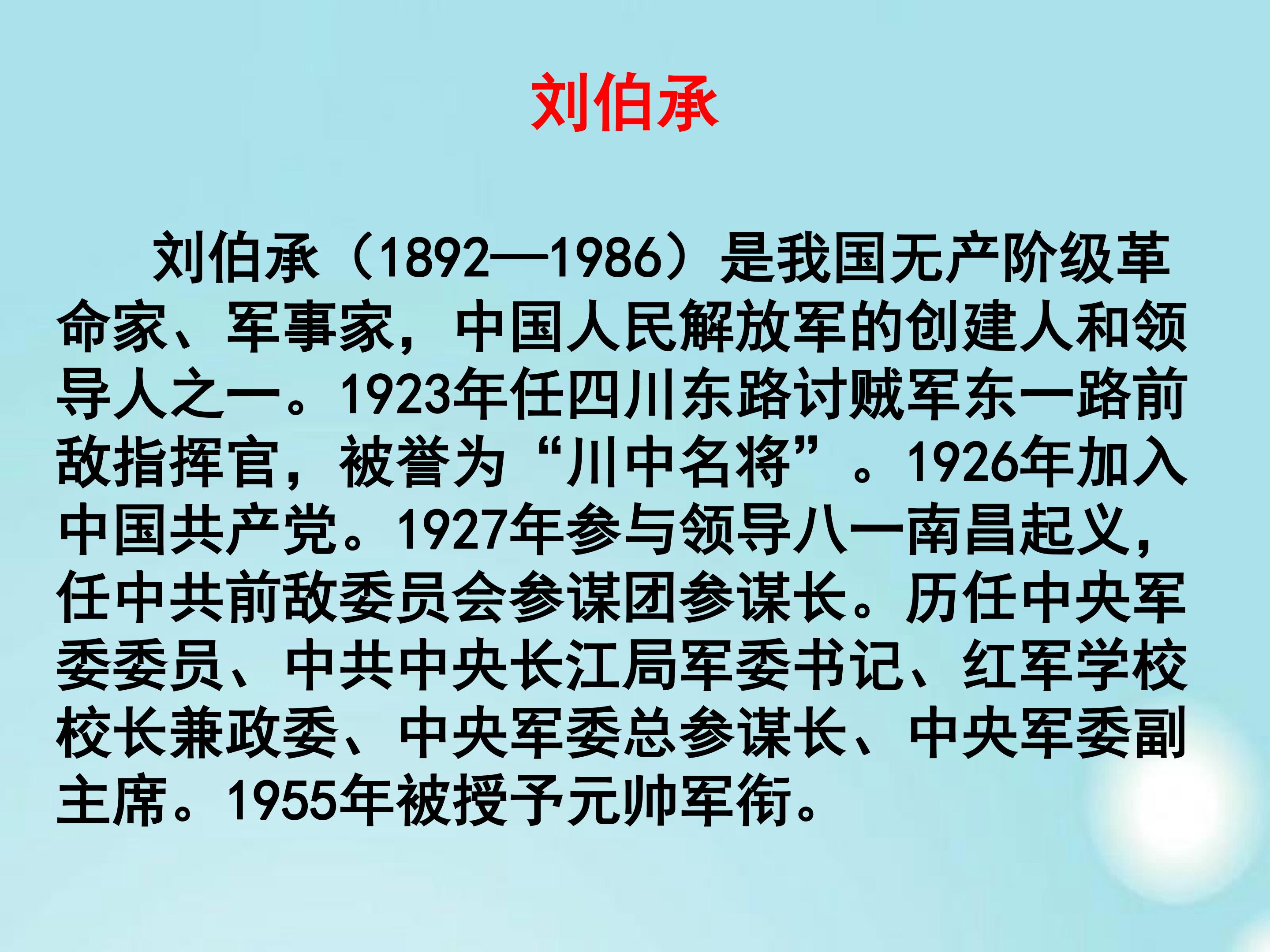 刘伯承

刘伯承（1892—1986）是我国无产阶级革命家、军事家，中国人民解放军的创建人和领导人之一。1923年任四川东路讨贼军东一路前敌指挥官，被誉为“川中名将”。1926年加入中国共产党。1927年参与领导八一南昌起义，任中共前敌委员会参谋团参谋长。历任中央军委委员、中共中央长江局军委书记、红军学校校长兼政委、中央军委总参谋长、中央军委副主席。1955年被授予元帅军衔。